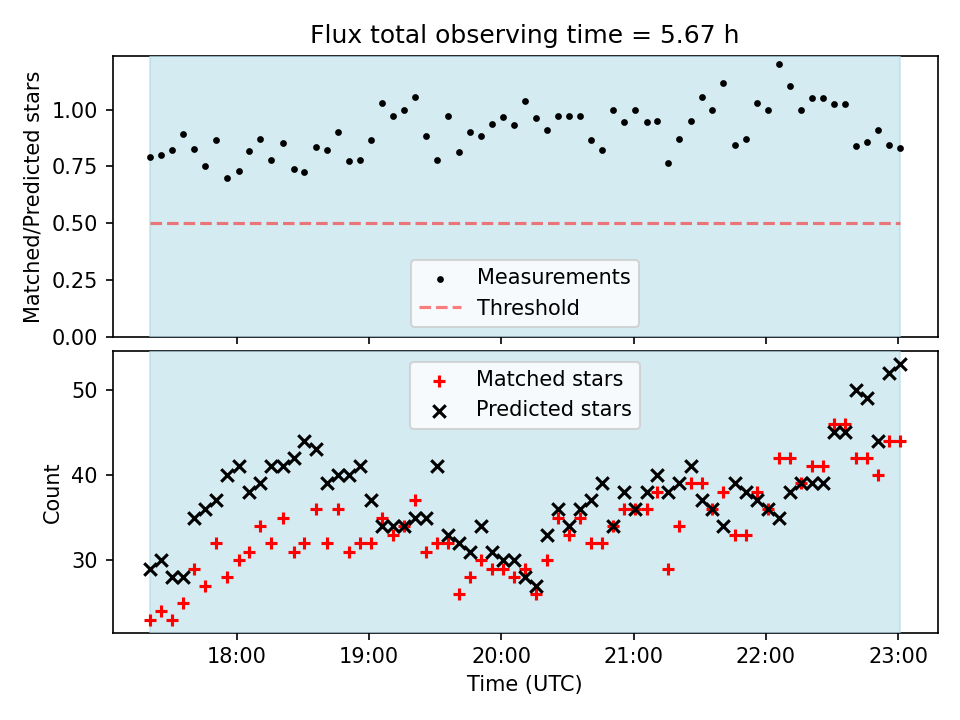 Flux total observing time = 5.67 h

Matched/Predicted stars

1.00
0.75
0.50
0.25
0.00

Measurements
Threshold

Matched stars
Predicted stars

Count

50
40
30

18:00
19:00
20:00
21:00
22:00
23:00

Time (UTC)